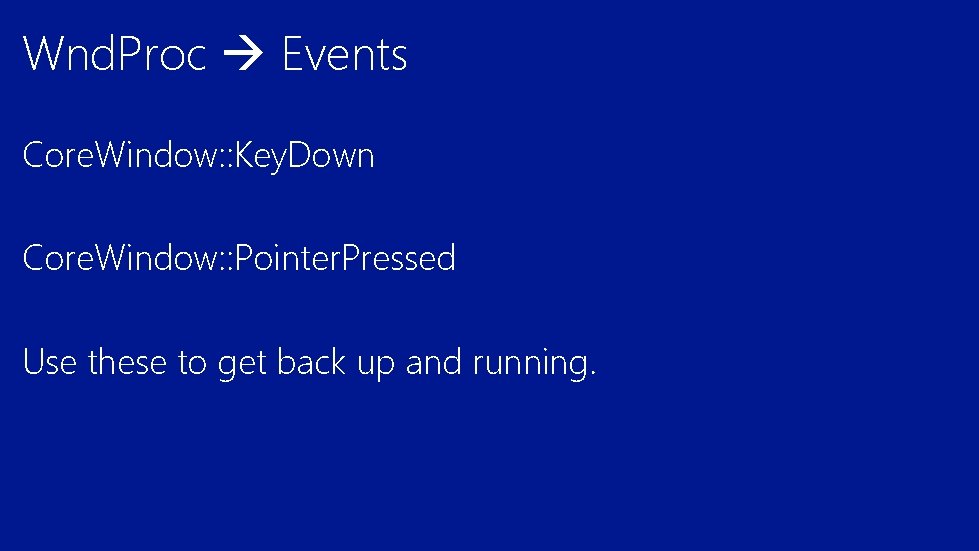 WndProc → Events

CoreWindow::KeyDown

CoreWindow::PointerPressed

Use these to get back up and running.